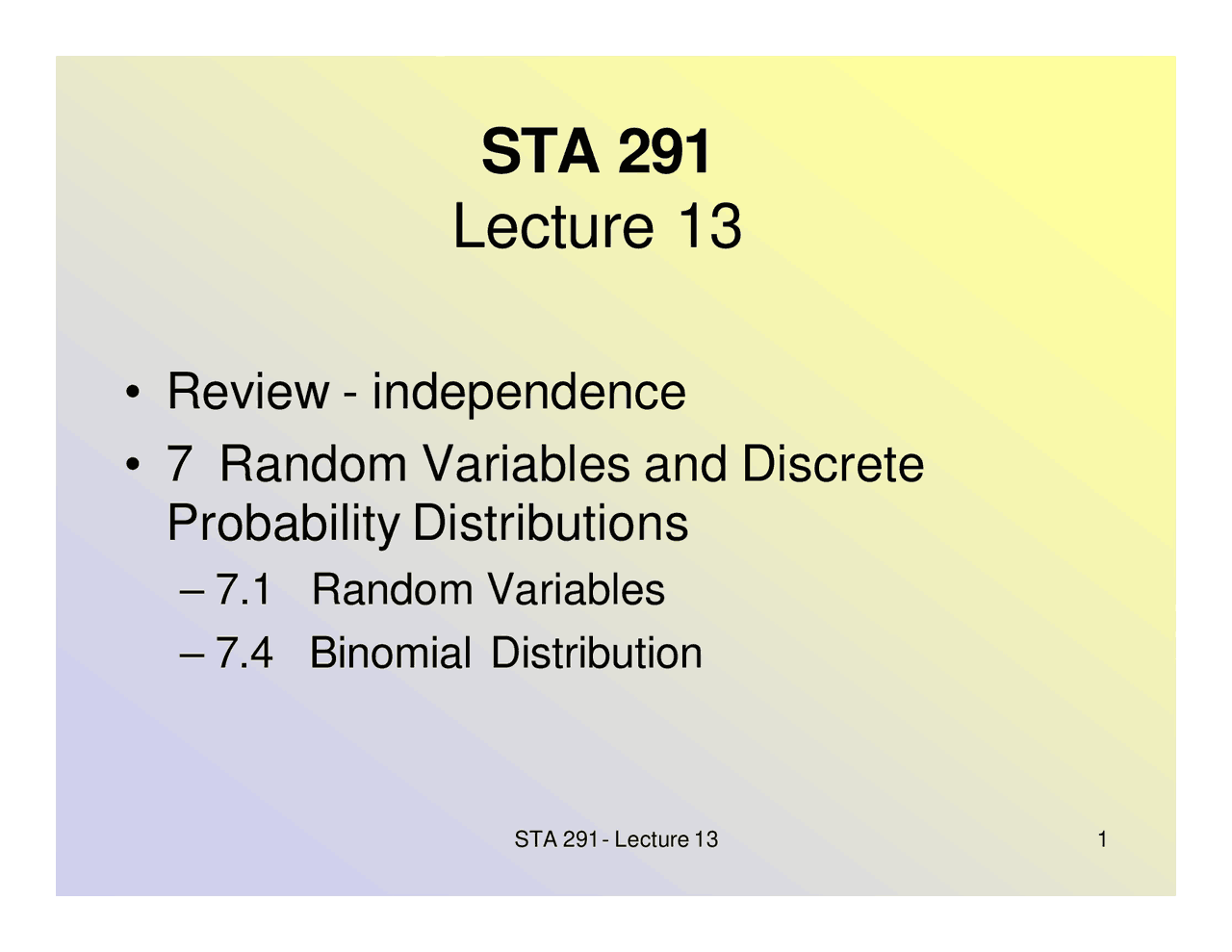 STA 291
Lecture 13

• Review - independence
• 7 Random Variables and Discrete Probability Distributions
– 7.1 Random Variables
– 7.4 Binomial Distribution

STA 291 - Lecture 13

1